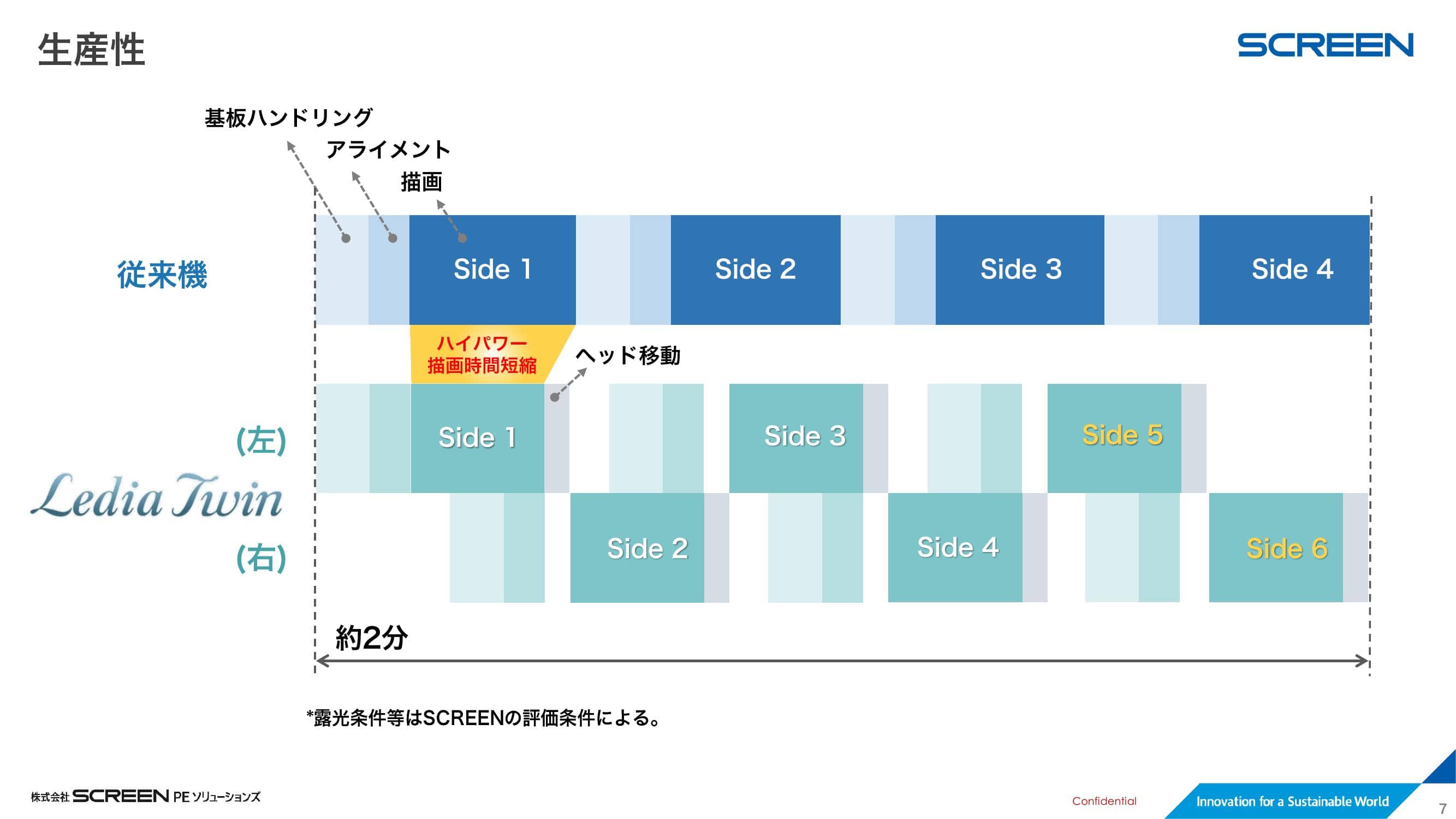 生産性

SCREEN

基板ハンドリング
アライメント
描画

従来機

Side 1
Side 2
Side 3
Side 4

ハイパワー
描画時間短縮

ヘッド移動

(左)
Ledia Twin
(右)

Side 1
Side 3
Side 5
Side 2
Side 4
Side 6

約2分

*露光条件等はSCREENの評価条件による。

株式会社 SCREEN PE ソリューションズ

Confidential

Innovation for a Sustainable World

7